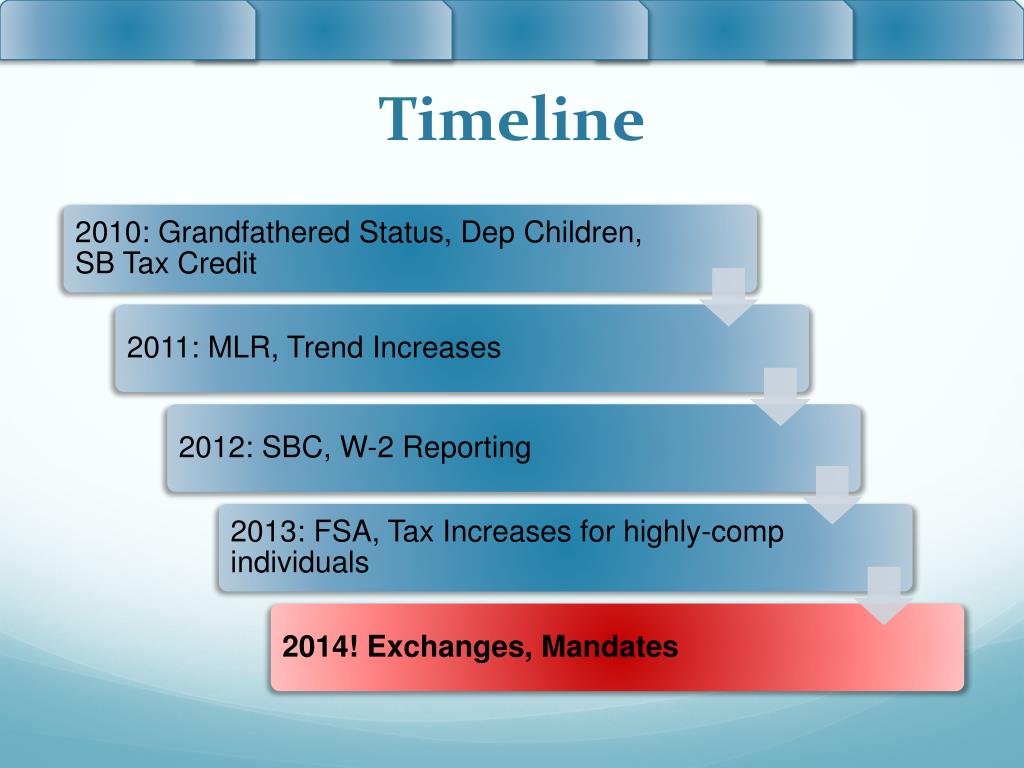 Timeline

2010: Grandfathered Status, Dep Children, SB Tax Credit

2011: MLR, Trend Increases

2012: SBC, W-2 Reporting

2013: FSA, Tax Increases for highly-comp individuals

2014! Exchanges, Mandates